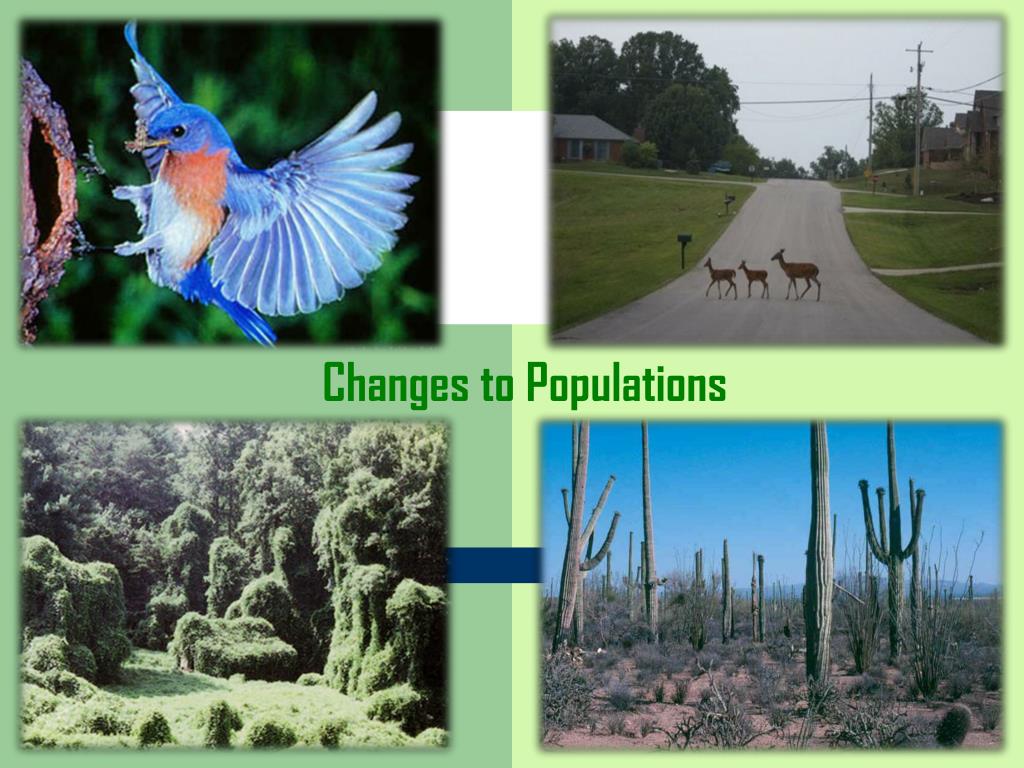 Changes to Populations